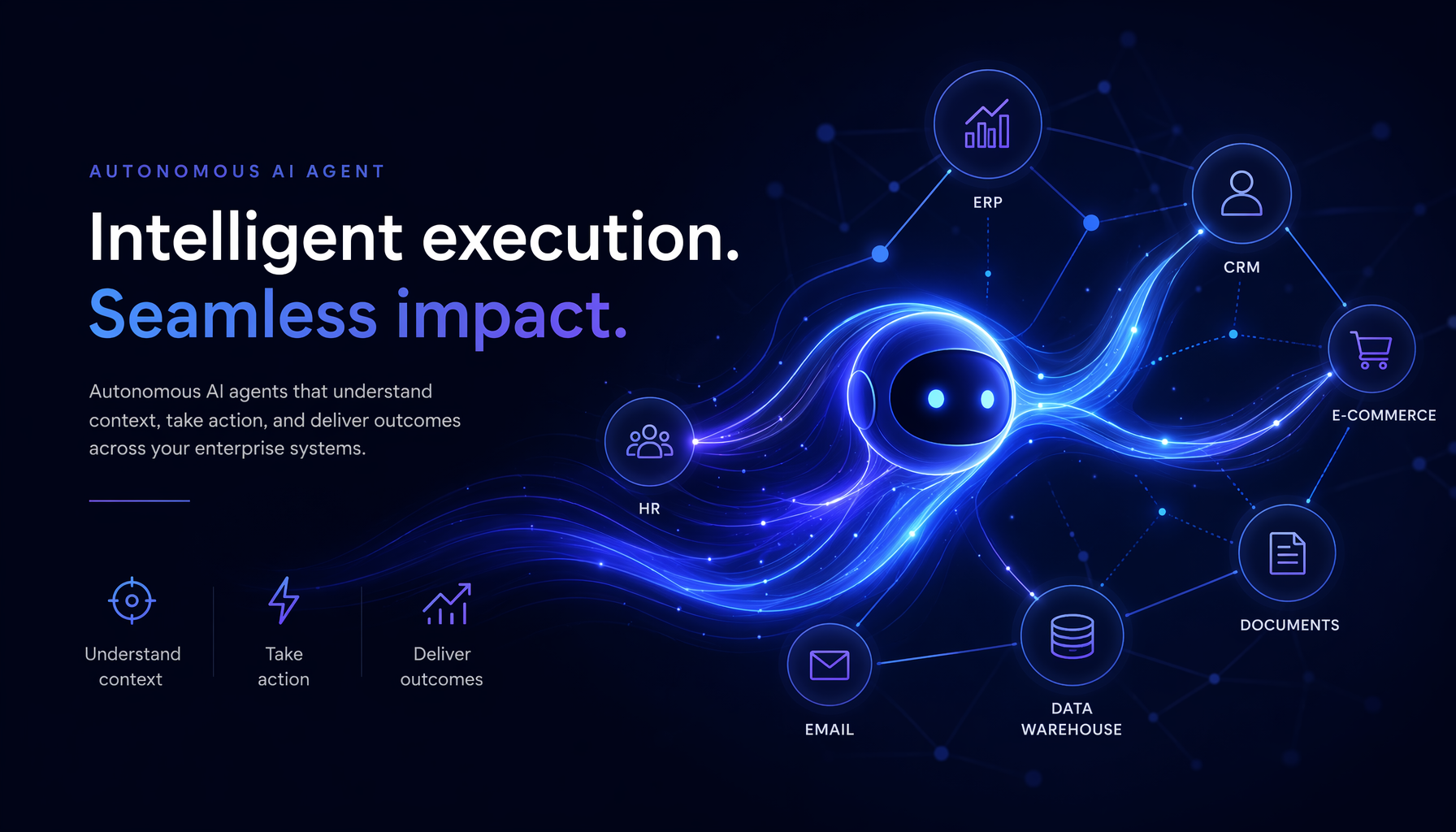 AUTONOMOUS AI AGENT

Intelligent execution.
Seamless impact.

Autonomous AI agents that understand context, take action, and deliver outcomes across your enterprise systems.

Understand context

Take action

Deliver outcomes

ERP

CRM

E-COMMERCE

HR

DOCUMENTS

EMAIL

DATA WAREHOUSE